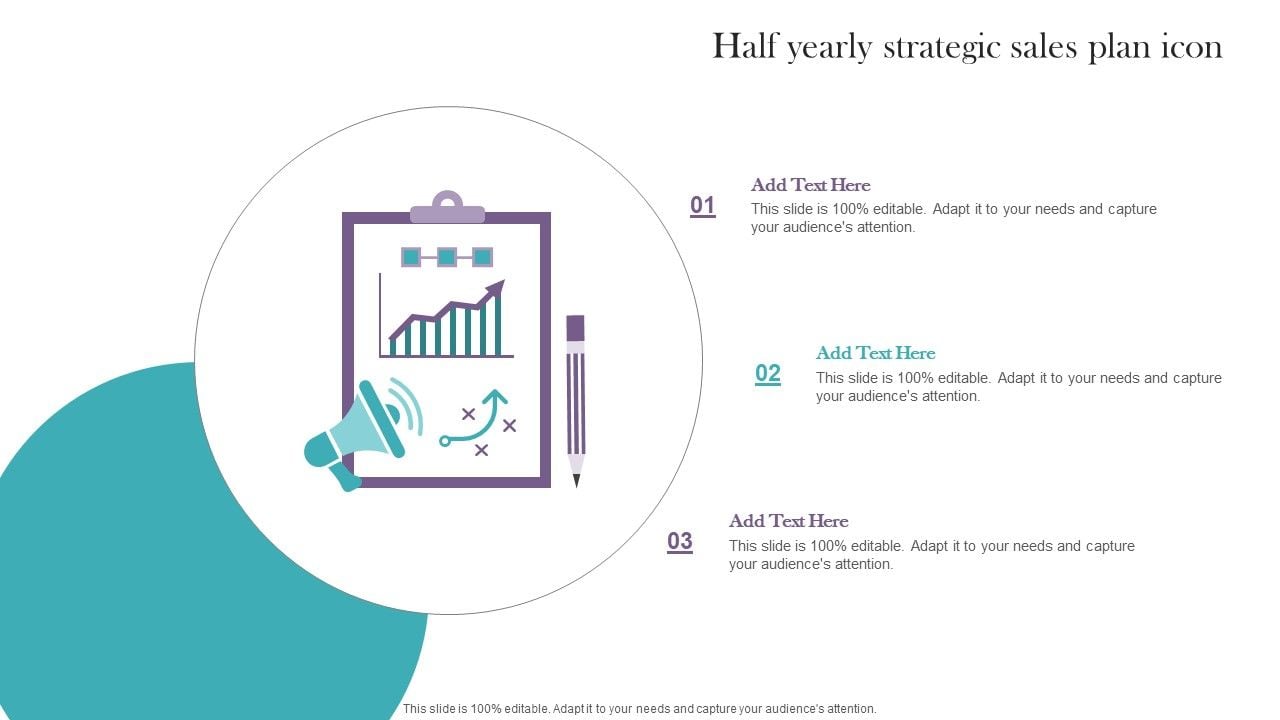 Half yearly strategic sales plan icon

01
Add Text Here
This slide is 100% editable. Adapt it to your needs and capture your audience's attention.

02
Add Text Here
This slide is 100% editable. Adapt it to your needs and capture your audience's attention.

03
Add Text Here
This slide is 100% editable. Adapt it to your needs and capture your audience's attention.

This slide is 100% editable. Adapt it to your needs and capture your audience's attention.